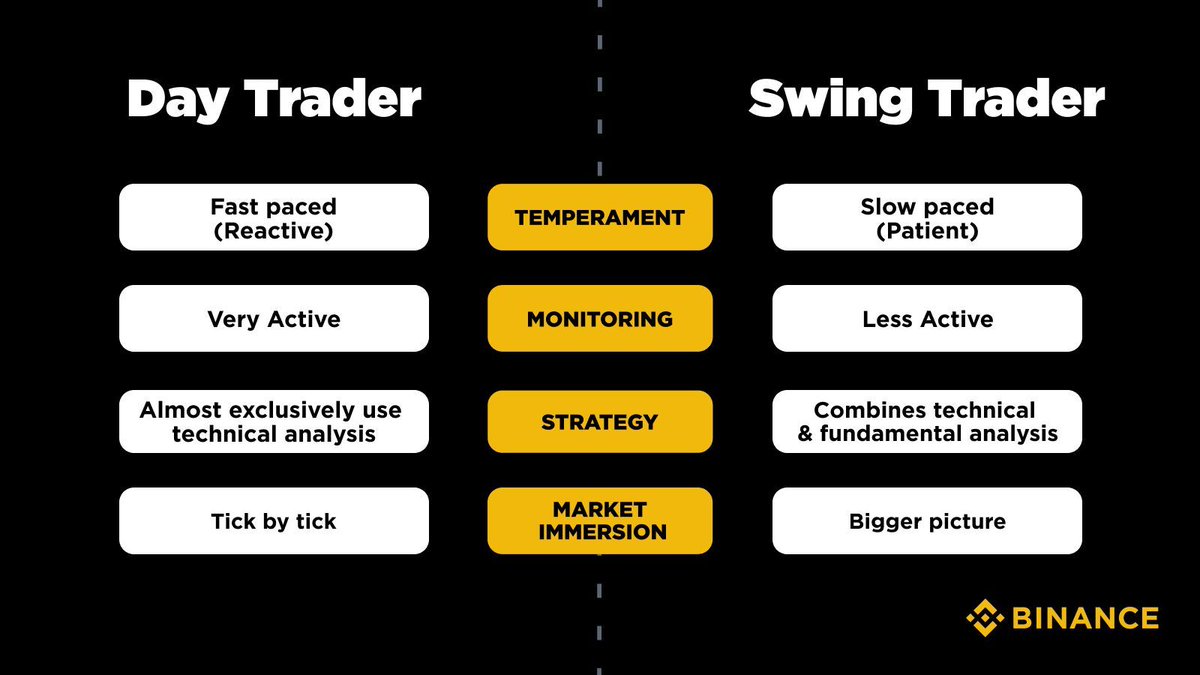 | Day Trader | | Swing Trader |
|---|---|---|
| Fast paced (Reactive) | TEMPERAMENT | Slow paced (Patient) |
| Very Active | MONITORING | Less Active |
| Almost exclusively use technical analysis | STRATEGY | Combines technical & fundamental analysis |
| Tick by tick | MARKET IMMERSION | Bigger picture |

BINANCE